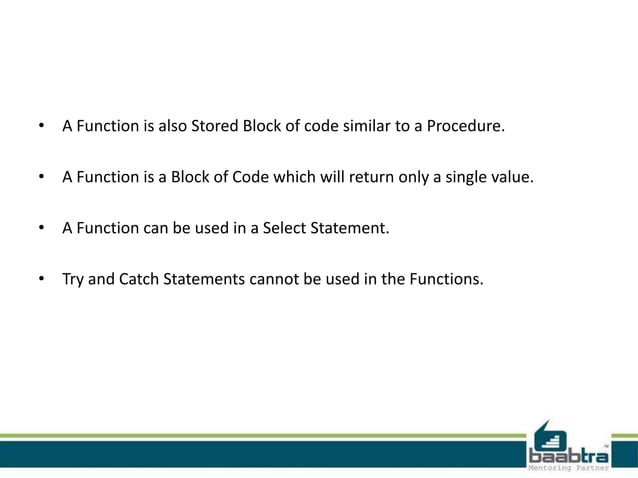 • A Function is also Stored Block of code similar to a Procedure.

• A Function is a Block of Code which will return only a single value.

• A Function can be used in a Select Statement.

• Try and Catch Statements cannot be used in the Functions.

baabtra™
Mentoring Partner